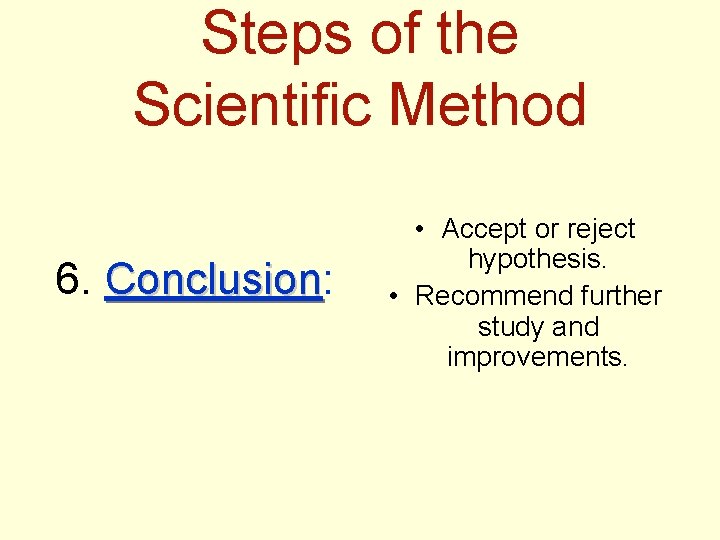 Steps of the Scientific Method

6. Conclusion:

• Accept or reject hypothesis.
• Recommend further study and improvements.